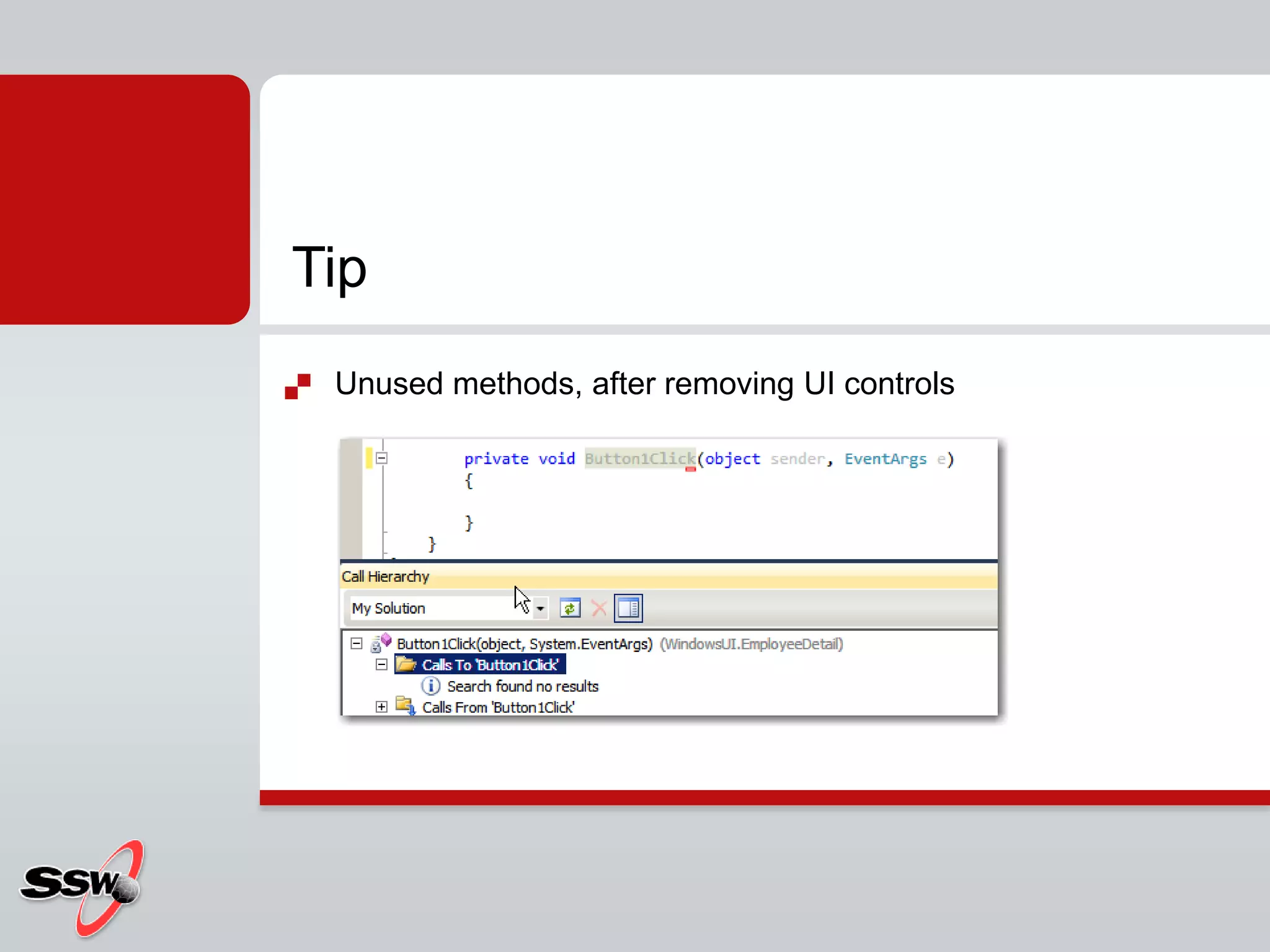 Tip

Unused methods, after removing UI controls

private void Button1Click(object sender, EventArgs e)
{

}
}

Call Hierarchy

My Solution

Button1Click(object, System.EventArgs) (WindowsUI.EmployeeDetail)
Calls To 'Button1Click'
Search found no results
Calls From 'Button1Click'

SSW